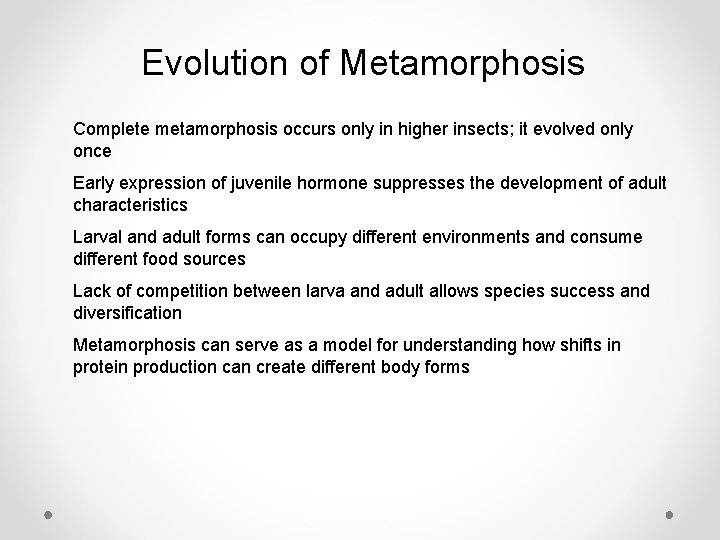 Evolution of Metamorphosis

Complete metamorphosis occurs only in higher insects; it evolved only once

Early expression of juvenile hormone suppresses the development of adult characteristics

Larval and adult forms can occupy different environments and consume different food sources

Lack of competition between larva and adult allows species success and diversification

Metamorphosis can serve as a model for understanding how shifts in protein production can create different body forms